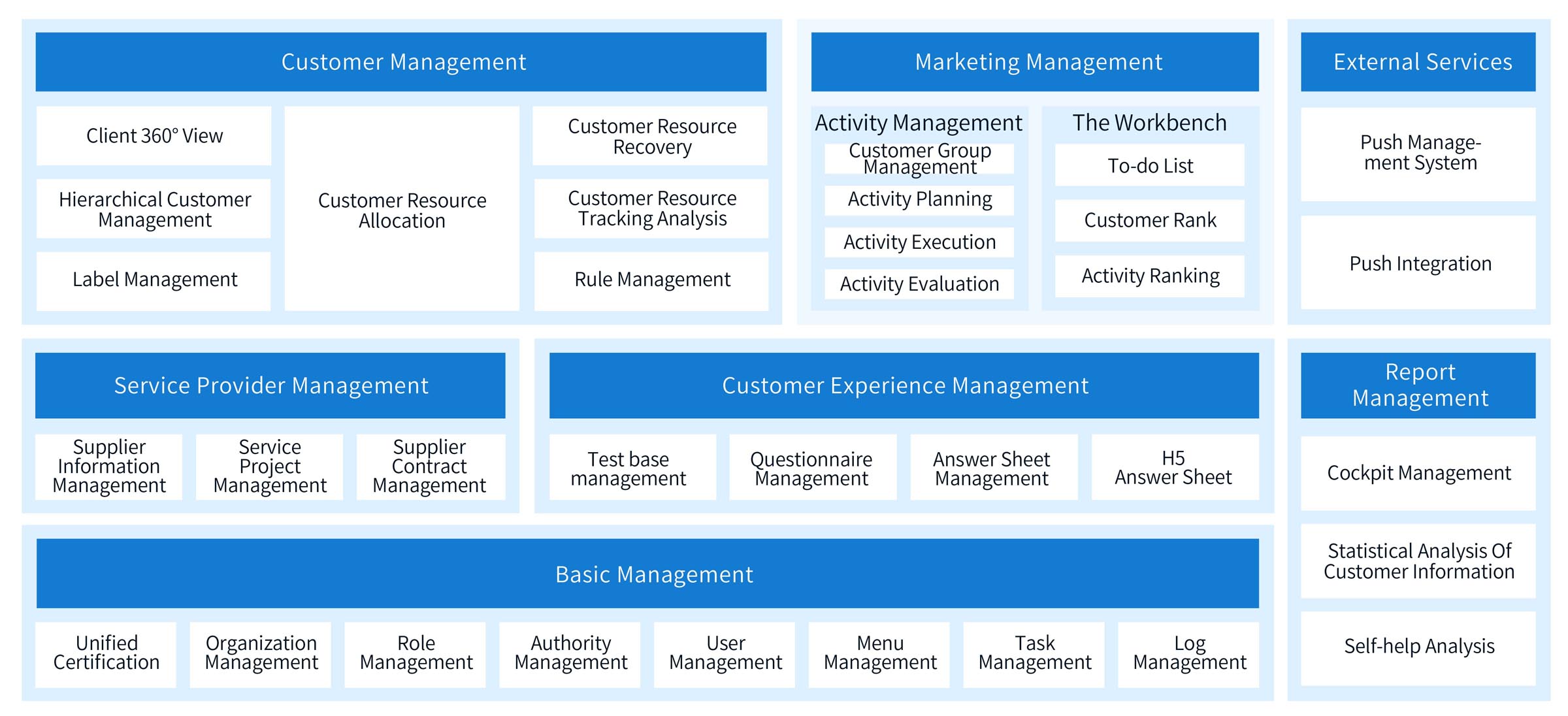 Customer Management

Client 360° View

Hierarchical Customer Management

Label Management

Customer Resource Allocation

Customer Resource Recovery

Customer Resource Tracking Analysis

Rule Management

Marketing Management

Activity Management

Customer Group Management

Activity Planning

Activity Execution

Activity Evaluation

The Workbench

To-do List

Customer Rank

Activity Ranking

External Services

Push Management System

Push Integration

Service Provider Management

Supplier Information Management

Service Project Management

Supplier Contract Management

Customer Experience Management

Test base management

Questionnaire Management

Answer Sheet Management

H5 Answer Sheet

Report Management

Cockpit Management

Statistical Analysis Of Customer Information

Self-help Analysis

Basic Management

Unified Certification

Organization Management

Role Management

Authority Management

User Management

Menu Management

Task Management

Log Management